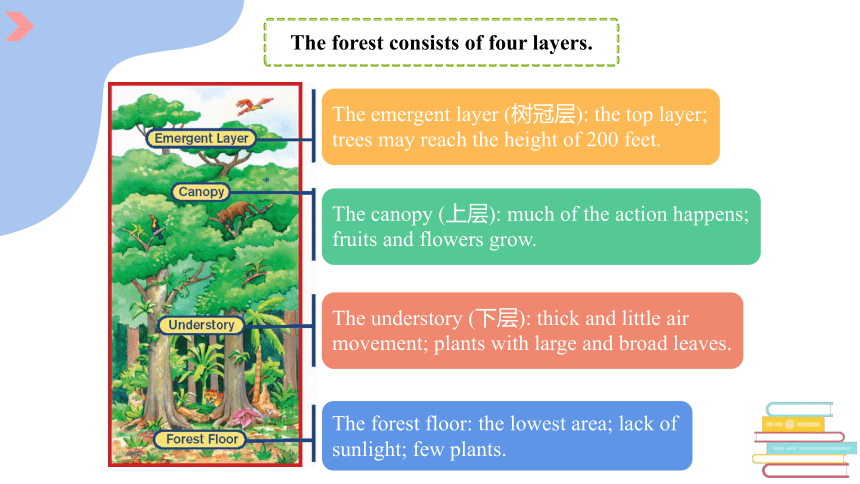 The forest consists of four layers.

Emergent Layer

Canopy

Understory

Forest Floor

The emergent layer (树冠层): the top layer; trees may reach the height of 200 feet.

The canopy (上层): much of the action happens; fruits and flowers grow.

The understory (下层): thick and little air movement; plants with large and broad leaves.

The forest floor: the lowest area; lack of sunlight; few plants.